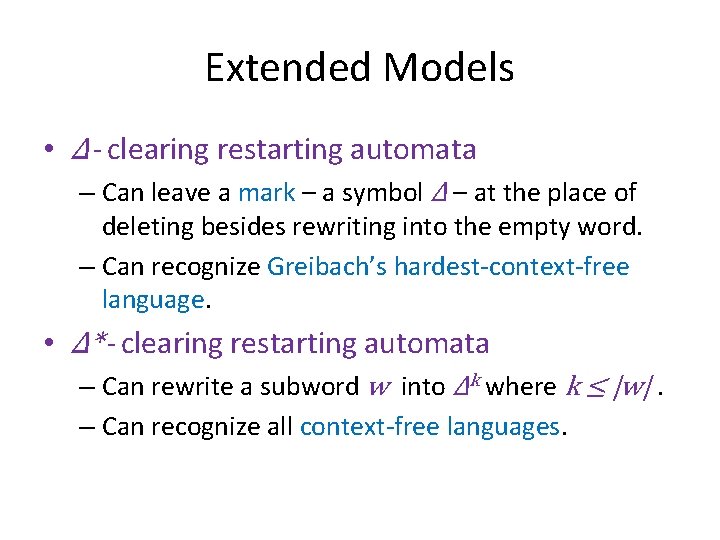 Extended Models

• $\Delta$- clearing restarting automata

– Can leave a mark – a symbol $\Delta$ – at the place of deleting besides rewriting into the empty word.

– Can recognize Greibach's hardest-context-free language.

• $\Delta^*$- clearing restarting automata

– Can rewrite a subword $w$ into $\Delta^k$ where $k \leq |w|$.

– Can recognize all context-free languages.